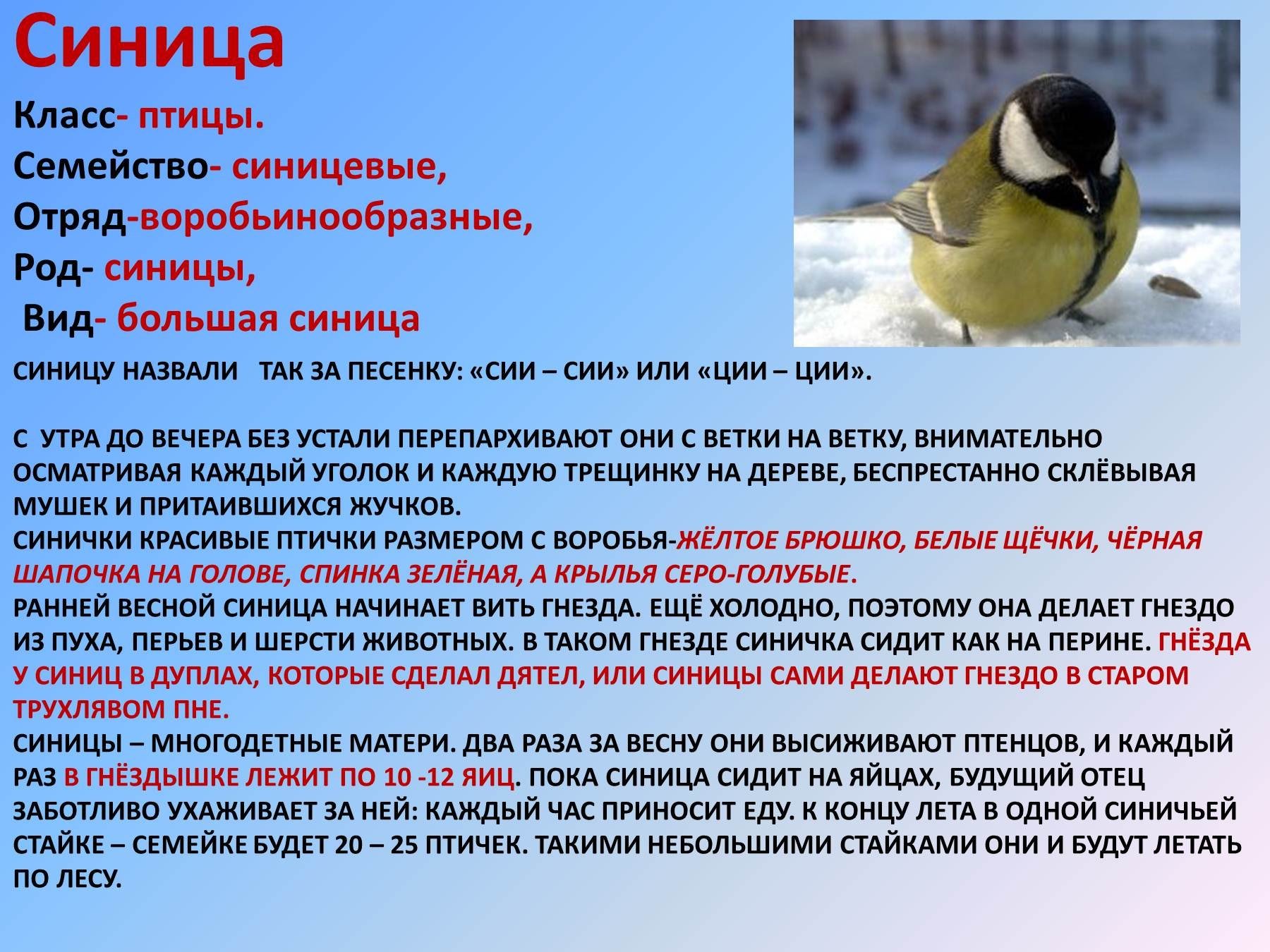 Синица

Класс- птицы.
Семейство- синицевые,
Отряд-воробьинообразные,
Род- синицы,
Вид- большая синица

СИНИЦУ НАЗВАЛИ ТАК ЗА ПЕСЕНКУ: «СИИ – СИИ» ИЛИ «ЦИИ – ЦИИ».

С УТРА ДО ВЕЧЕРА БЕЗ УСТАЛИ ПЕРЕПАРХИВАЮТ ОНИ С ВЕТКИ НА ВЕТКУ, ВНИМАТЕЛЬНО ОСМАТРИВАЯ КАЖДЫЙ УГОЛОК И КАЖДУЮ ТРЕЩИНКУ НА ДЕРЕВЕ, БЕСПРЕСТАННО СКЛЁВЫВАЯ МУШЕК И ПРИТАИВШИХСЯ ЖУЧКОВ.
СИНИЧКИ КРАСИВЫЕ ПТИЧКИ РАЗМЕРОМ С ВОРОБЬЯ-ЖЁЛТОЕ БРЮШКО, БЕЛЫЕ ЩЁЧКИ, ЧЁРНАЯ ШАПОЧКА НА ГОЛОВЕ, СПИНКА ЗЕЛЁНАЯ, А КРЫЛЬЯ СЕРО-ГОЛУБЫЕ.
РАННЕЙ ВЕСНОЙ СИНИЦА НАЧИНАЕТ ВИТЬ ГНЕЗДА. ЕЩЁ ХОЛОДНО, ПОЭТОМУ ОНА ДЕЛАЕТ ГНЕЗДО ИЗ ПУХА, ПЕРЬЕВ И ШЕРСТИ ЖИВОТНЫХ. В ТАКОМ ГНЕЗДЕ СИНИЧКА СИДИТ КАК НА ПЕРИНЕ. ГНЁЗДА У СИНИЦ В ДУПЛАХ, КОТОРЫЕ СДЕЛАЛ ДЯТЕЛ, ИЛИ СИНИЦЫ САМИ ДЕЛАЮТ ГНЕЗДО В СТАРОМ ТРУХЛЯВОМ ПНЕ.
СИНИЦЫ – МНОГОДЕТНЫЕ МАТЕРИ. ДВА РАЗА ЗА ВЕСНУ ОНИ ВЫСИЖИВАЮТ ПТЕНЦОВ, И КАЖДЫЙ РАЗ В ГНЁЗДЫШКЕ ЛЕЖИТ ПО 10 -12 ЯИЦ. ПОКА СИНИЦА СИДИТ НА ЯЙЦАХ, БУДУЩИЙ ОТЕЦ ЗАБОТЛИВО УХАЖИВАЕТ ЗА НЕЙ: КАЖДЫЙ ЧАС ПРИНОСИТ ЕДУ. К КОНЦУ ЛЕТА В ОДНОЙ СИНИЧЬЕЙ СТАЙКЕ – СЕМЕЙКЕ БУДЕТ 20 – 25 ПТИЧЕК. ТАКИМИ НЕБОЛЬШИМИ СТАЙКАМИ ОНИ И БУДУТ ЛЕТАТЬ ПО ЛЕСУ.